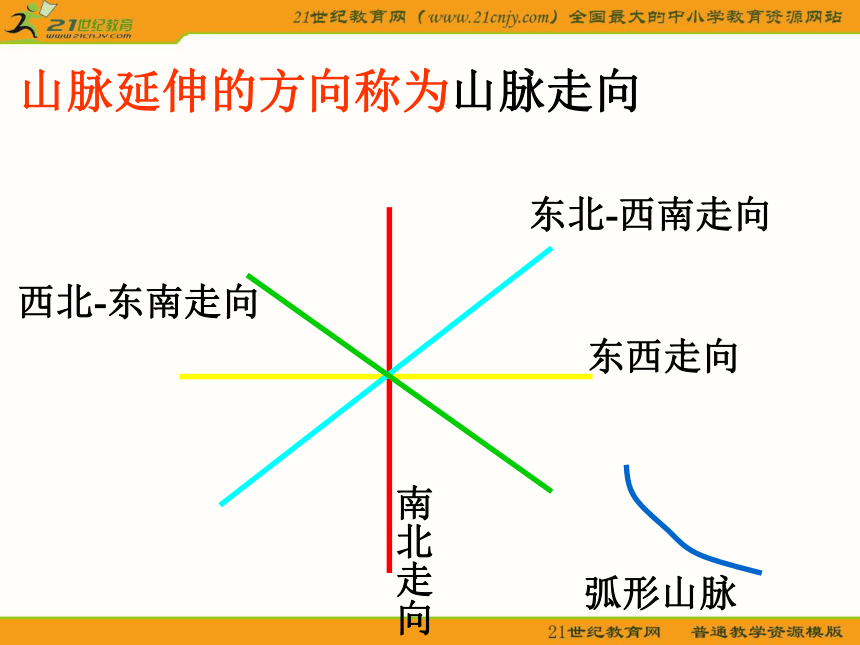 21世纪教育
www.21cnjy.com

21世纪教育网（www.21cnjy.com）全国最大的中小学教育资源网站

山脉延伸的方向称为山脉走向

东北-西南走向

西北-东南走向

东西走向

南北走向

弧形山脉

21世纪教育网 普通教学资源模版